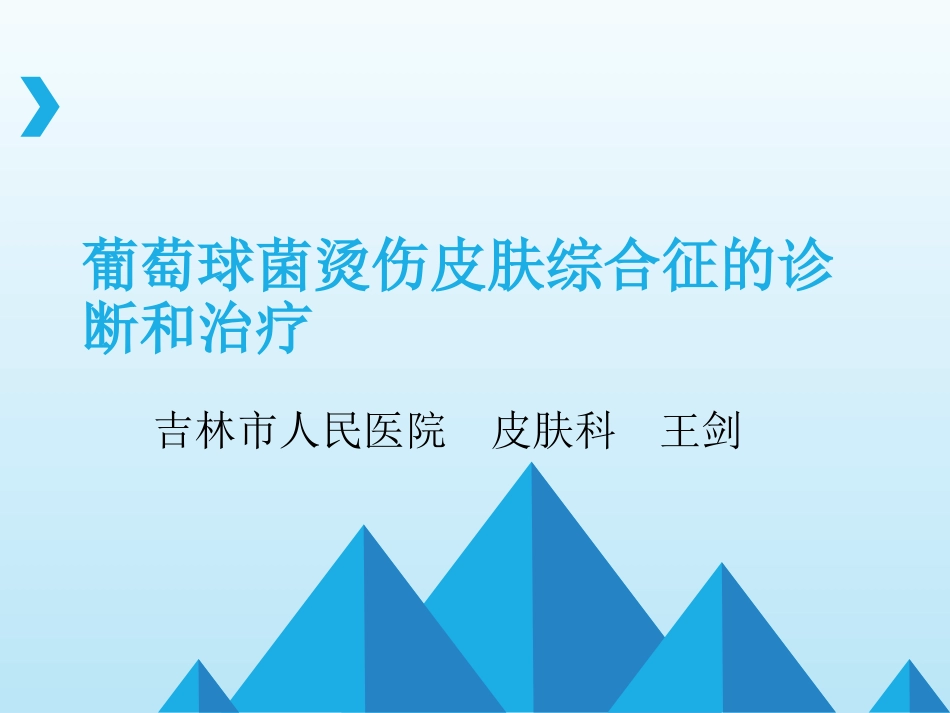 葡萄球菌烫伤皮肤综合征的诊断和治疗

吉林市人民医院　皮肤科　王剑